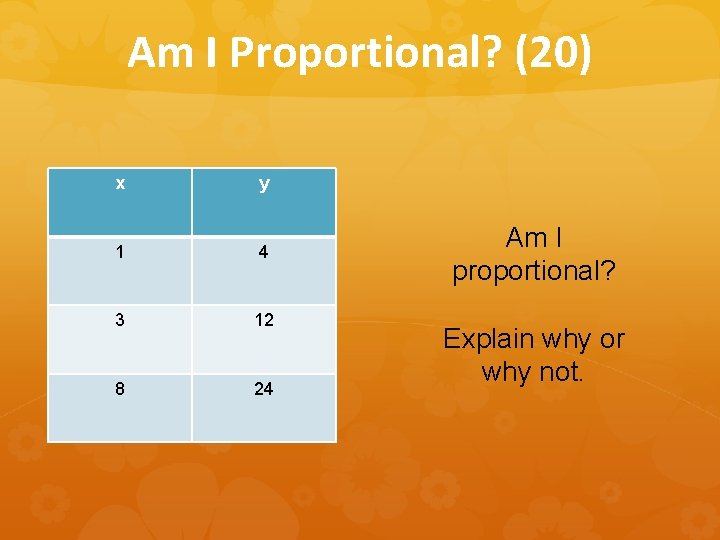 Am I Proportional? (20)

| x | y |
|---|---|
| 1 | 4 |
| 3 | 12 |
| 8 | 24 |

Am I proportional?

Explain why or why not.